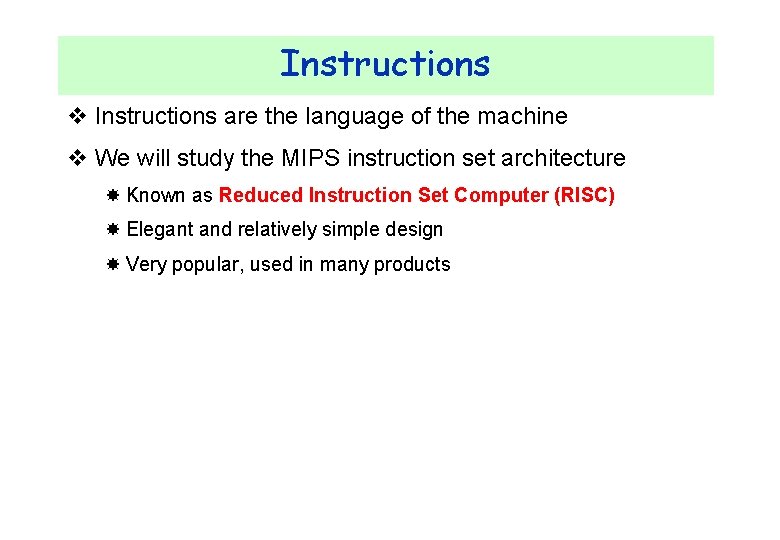 Instructions

❖ Instructions are the language of the machine

❖ We will study the MIPS instruction set architecture

✸ Known as Reduced Instruction Set Computer (RISC)

✸ Elegant and relatively simple design

✸ Very popular, used in many products